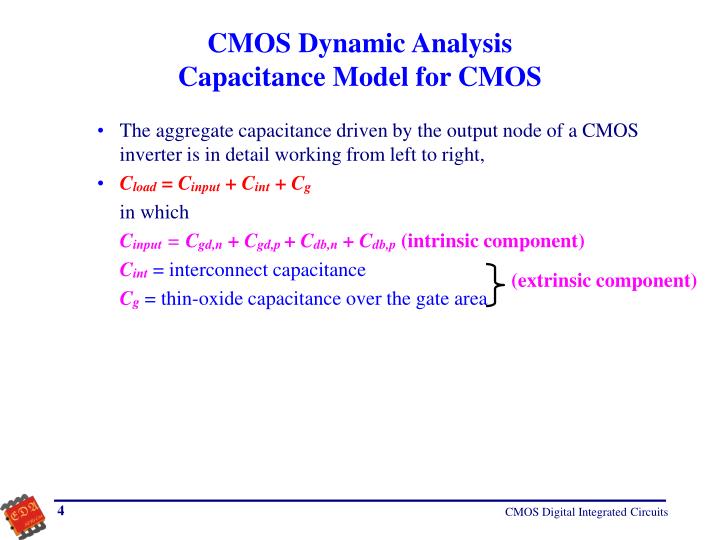 CMOS Dynamic Analysis
Capacitance Model for CMOS

• The aggregate capacitance driven by the output node of a CMOS inverter is in detail working from left to right,

• $C_{load} = C_{input} + C_{int} + C_g$

in which

$C_{input} = C_{gd,n} + C_{gd,p} + C_{db,n} + C_{db,p}$ (intrinsic component)

$C_{int}$ = interconnect capacitance

$C_g$ = thin-oxide capacitance over the gate area

(extrinsic component)

EDA

4

CMOS Digital Integrated Circuits